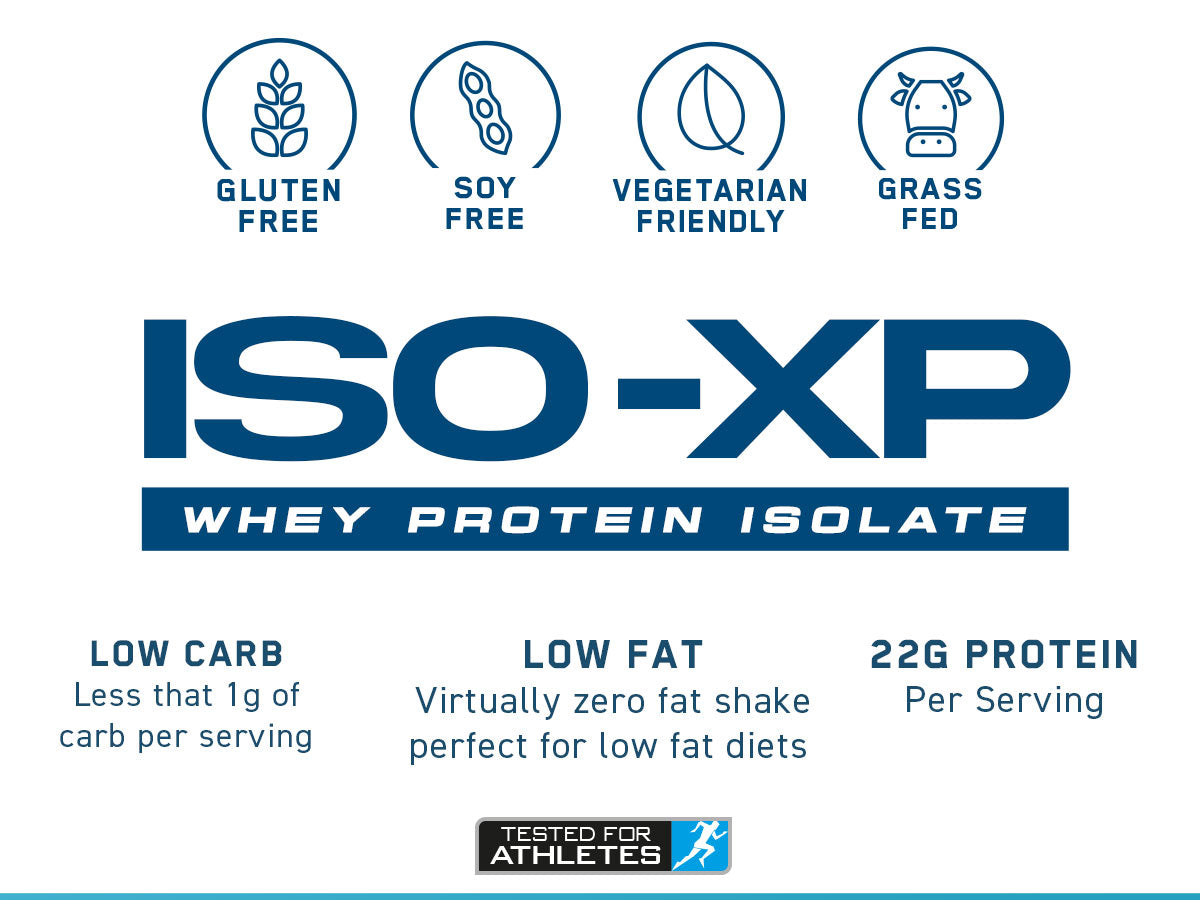 GLUTEN FREE

SOY FREE

VEGETARIAN FRIENDLY

GRASS FED

ISO-XP

WHEY PROTEIN ISOLATE

LOW CARB
Less that 1g of carb per serving

LOW FAT
Virtually zero fat shake perfect for low fat diets

22G PROTEIN
Per Serving

TESTED FOR ATHLETES